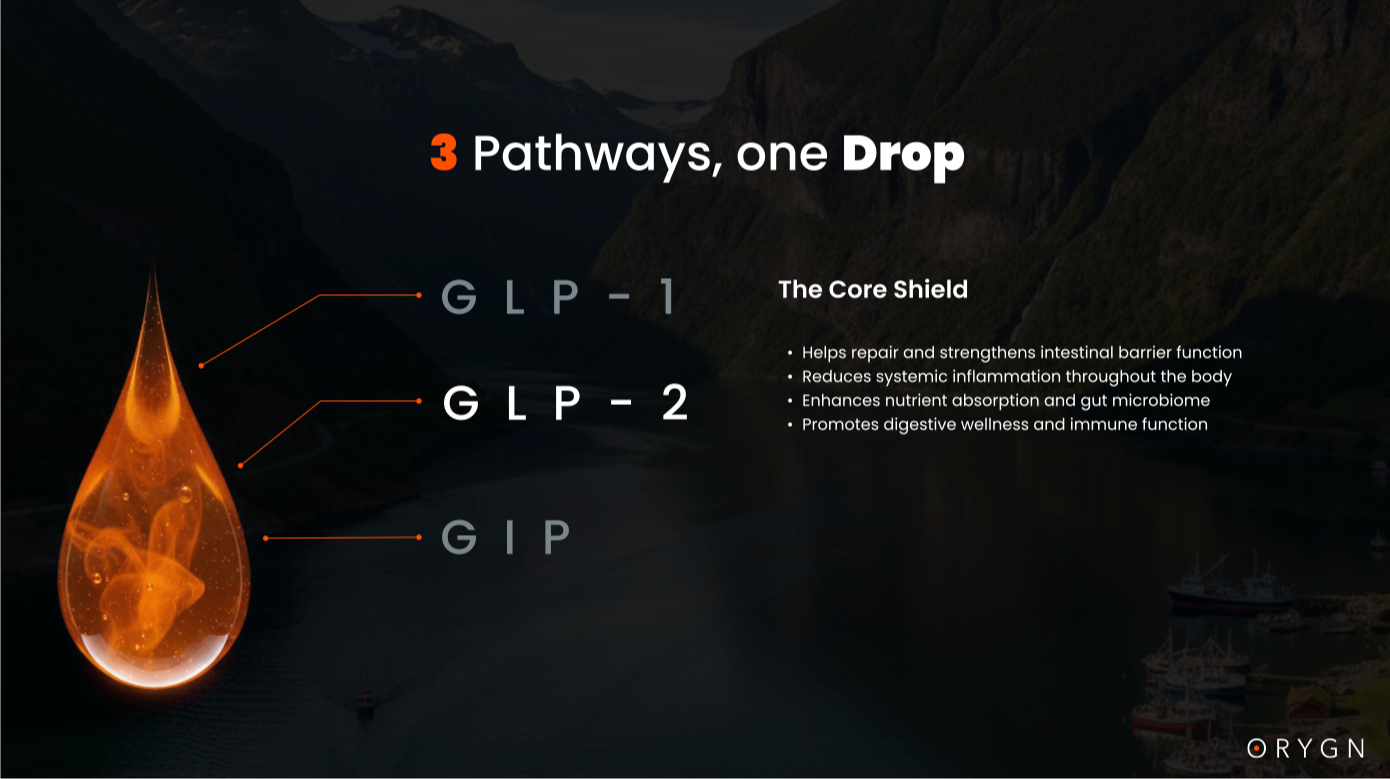 3 Pathways, one Drop

GLP-1

GLP-2

GIP

The Core Shield

• Helps repair and strengthens intestinal barrier function
• Reduces systemic inflammation throughout the body
• Enhances nutrient absorption and gut microbiome
• Promotes digestive wellness and immune function

ORYGN